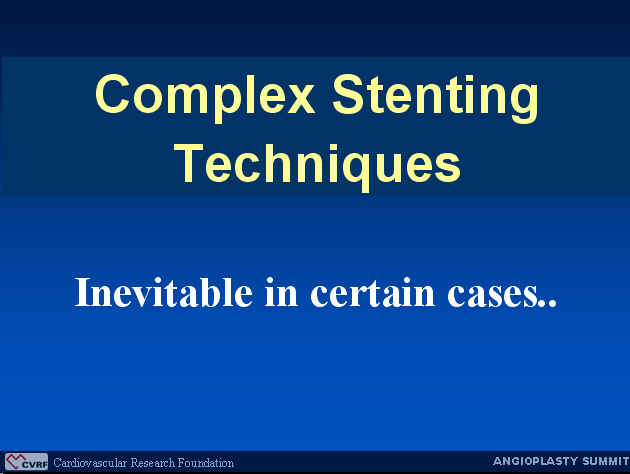 Complex Stenting Techniques

Inevitable in certain cases..

CVRF Cardiovascular Research Foundation

ANGIOPLASTY SUMMIT